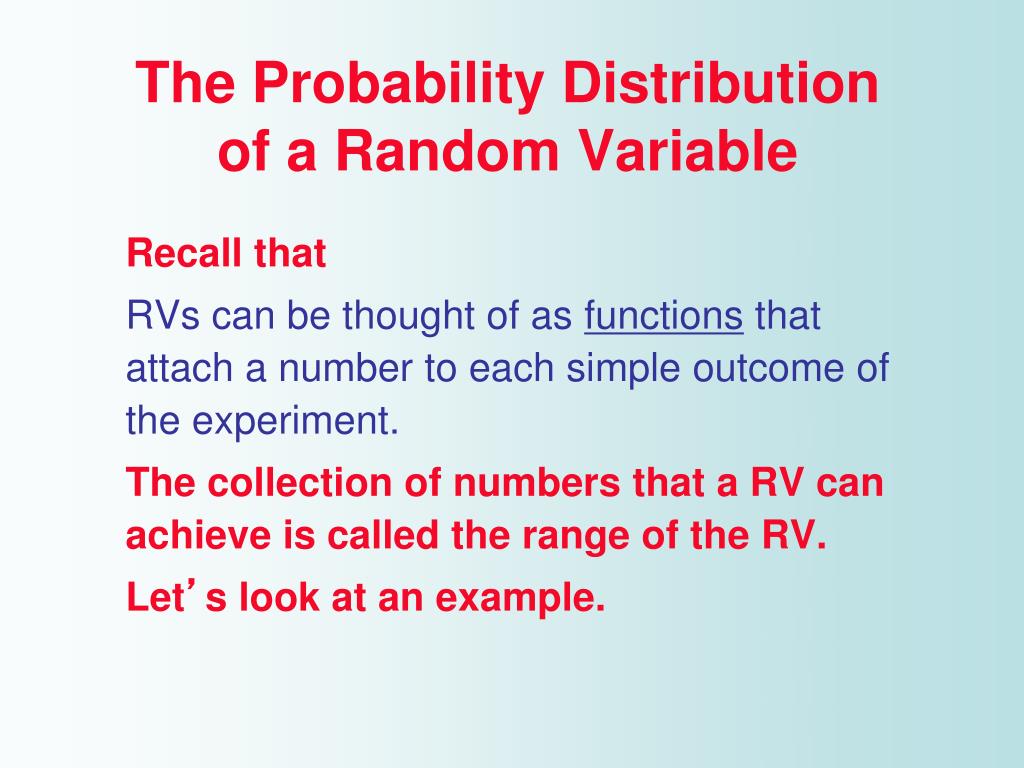 The Probability Distribution of a Random Variable

Recall that

RVs can be thought of as functions that attach a number to each simple outcome of the experiment.

The collection of numbers that a RV can achieve is called the range of the RV.

Let’s look at an example.